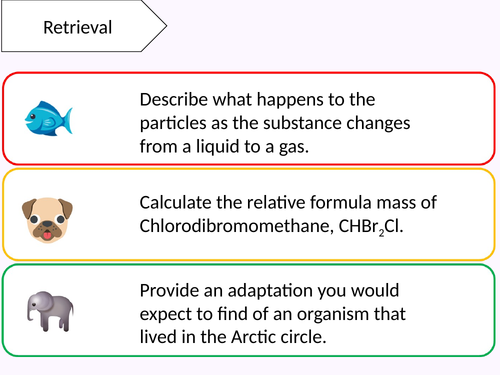 Retrieval

Describe what happens to the particles as the substance changes from a liquid to a gas.

Calculate the relative formula mass of Chlorodibromomethane, $CHBr_2Cl$.

Provide an adaptation you would expect to find of an organism that lived in the Arctic circle.